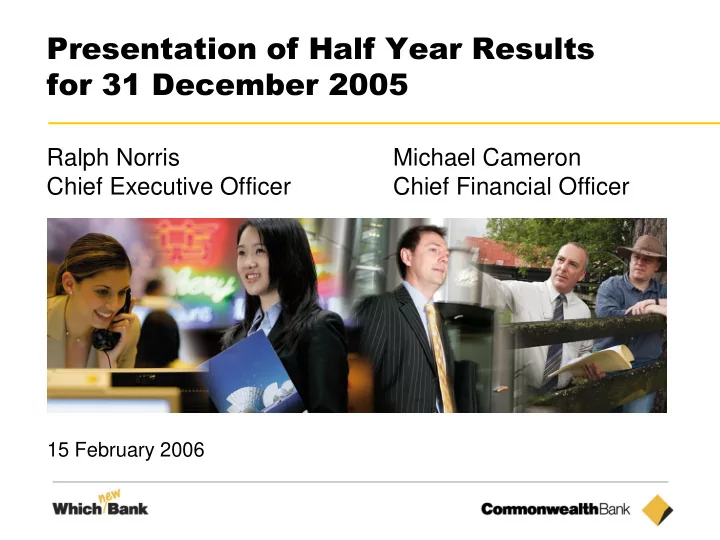 Presentation of Half Year Results for 31 December 2005

Ralph Norris
Chief Executive Officer

Michael Cameron
Chief Financial Officer

15 February 2006

Which new Bank

CommonwealthBank